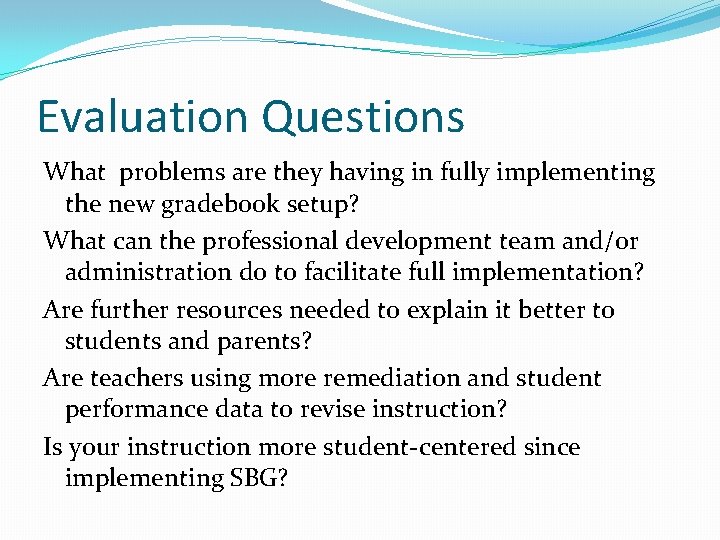 Evaluation Questions

What  problems are they having in fully implementing the new gradebook setup?

What can the professional development team and/or administration do to facilitate full implementation?

Are further resources needed to explain it better to students and parents?

Are teachers using more remediation and student performance data to revise instruction?

Is your instruction more student-centered since implementing SBG?